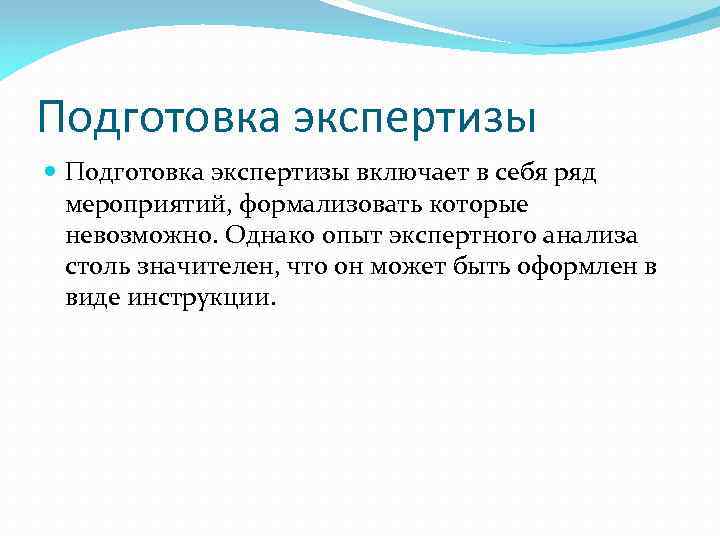 Подготовка экспертизы

Подготовка экспертизы включает в себя ряд мероприятий, формализовать которые невозможно. Однако опыт экспертного анализа столь значителен, что он может быть оформлен в виде инструкции.